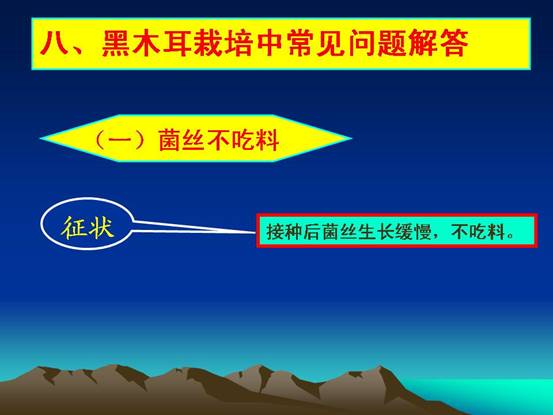 八、黑木耳栽培中常见问题解答

（一）菌丝不吃料

征状

接种后菌丝生长缓慢，不吃料。